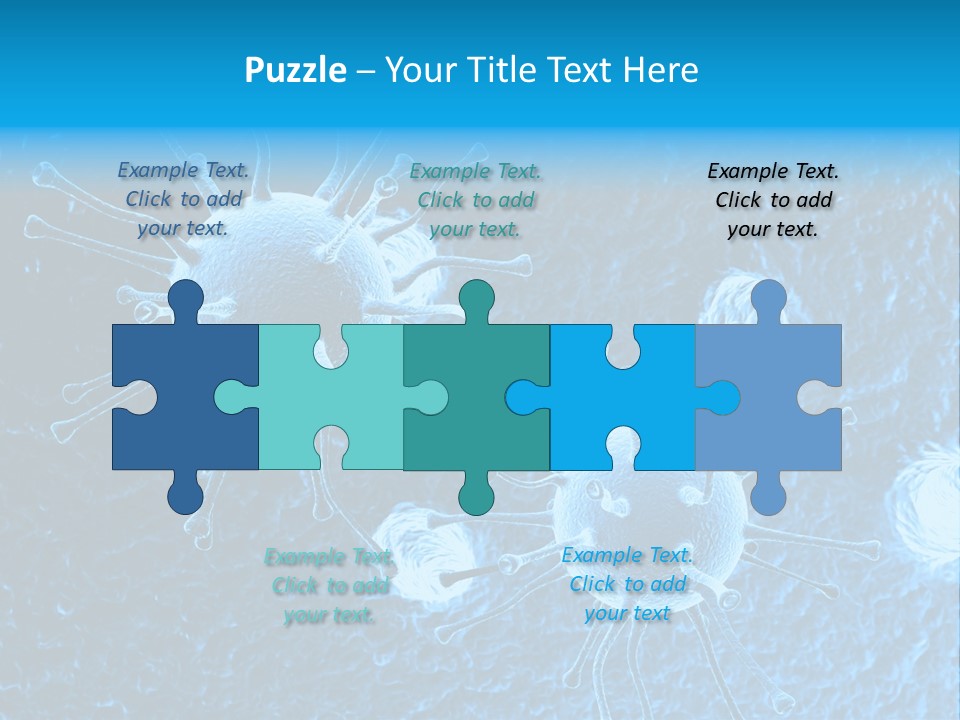 Puzzle – Your Title Text Here

Example Text. Click to add your text.

Example Text. Click to add your text.

Example Text. Click to add your text.

Example Text. Click to add your text.

Example Text. Click to add your text